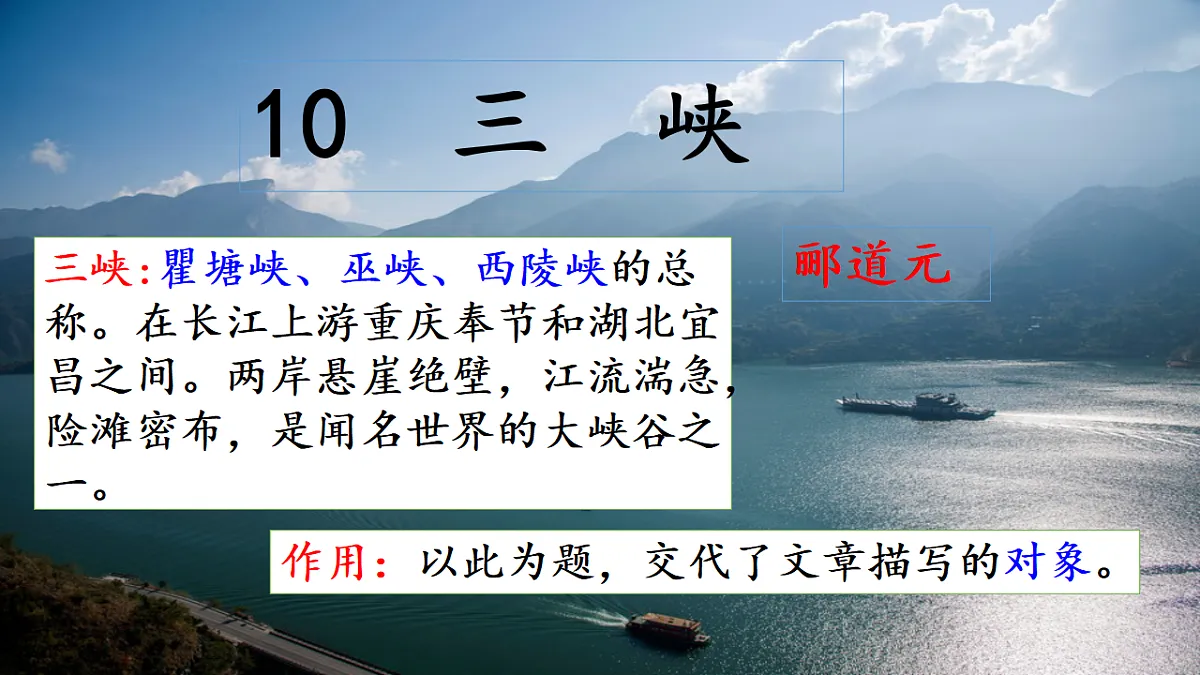 10　三　峡

郦道元

三峡:瞿塘峡、巫峡、西陵峡的总称。在长江上游重庆奉节和湖北宜昌之间。两岸悬崖绝壁，江流湍急，险滩密布，是闻名世界的大峡谷之一。

作用：以此为题，交代了文章描写的对象。